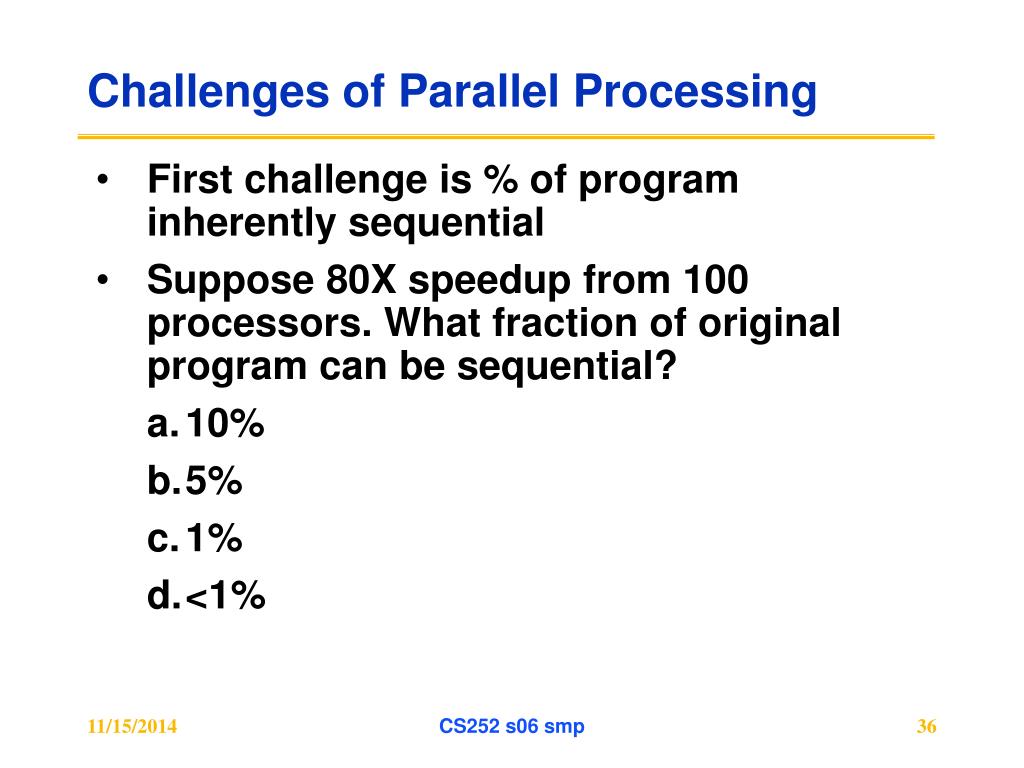 Challenges of Parallel Processing

• First challenge is % of program inherently sequential
• Suppose 80X speedup from 100 processors. What fraction of original program can be sequential?

a. 10%
b. 5%
c. 1%
d. <1%

11/15/2014
CS252 s06 smp
36